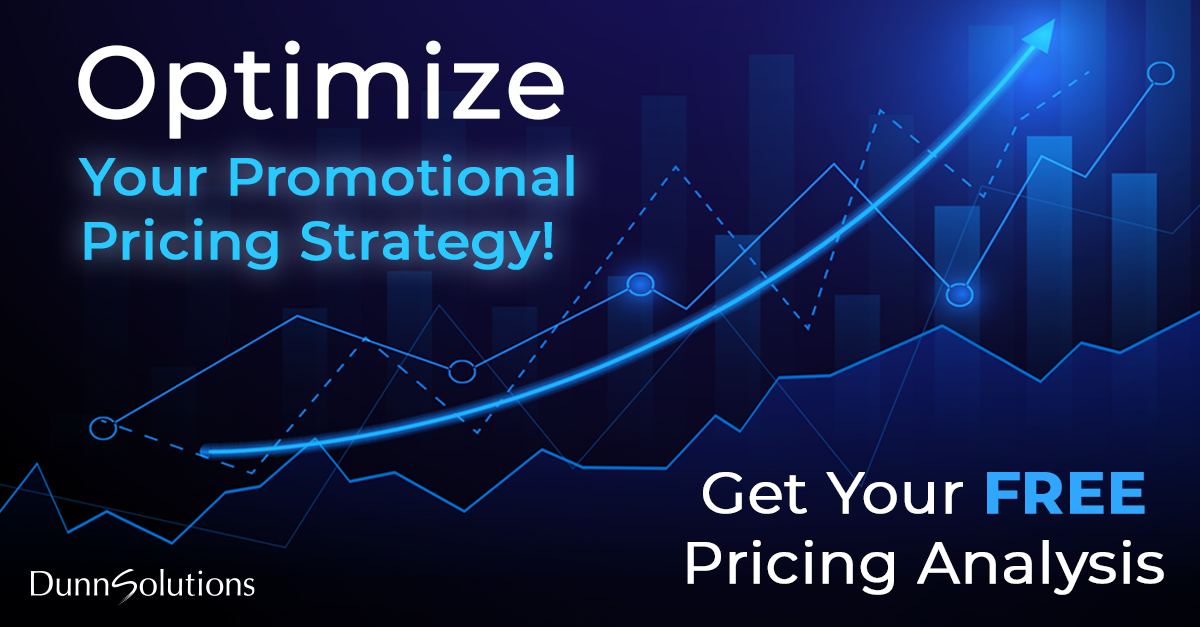 Optimize
Your Promotional Pricing Strategy!

Get Your FREE Pricing Analysis

DunnSolutions